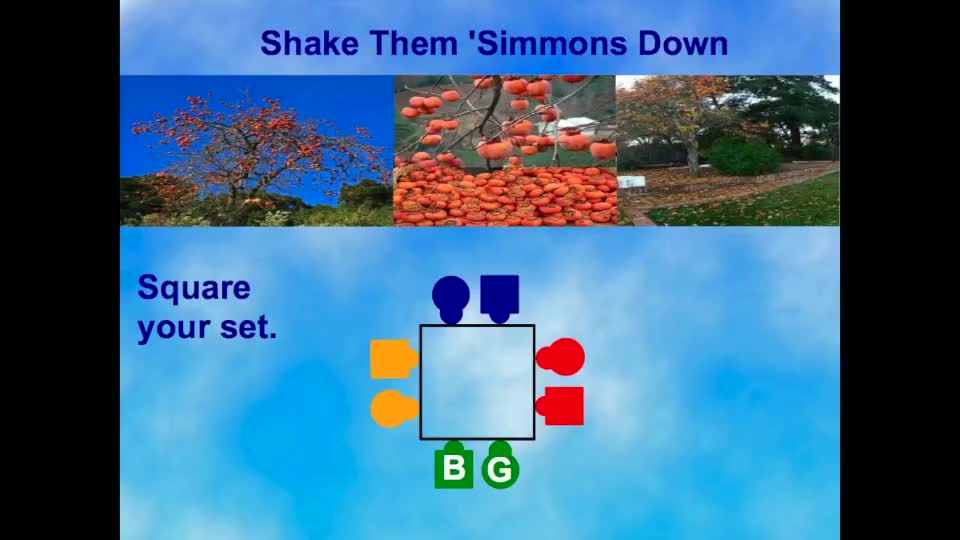 Shake Them 'Simmons Down

Square your set.

B G